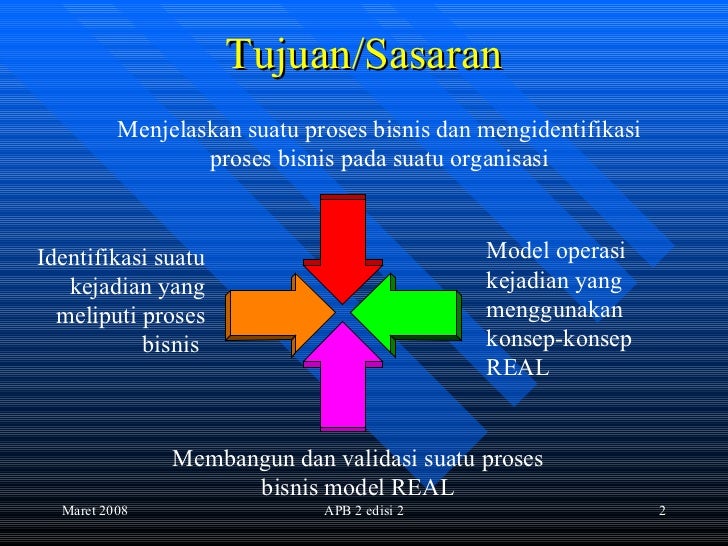 Tujuan/Sasaran

Menjelaskan suatu proses bisnis dan mengidentifikasi proses bisnis pada suatu organisasi

Identifikasi suatu kejadian yang meliputi proses bisnis

Model operasi kejadian yang menggunakan konsep-konsep REAL

Membangun dan validasi suatu proses bisnis model REAL

Maret 2008

APB 2 edisi 2

2